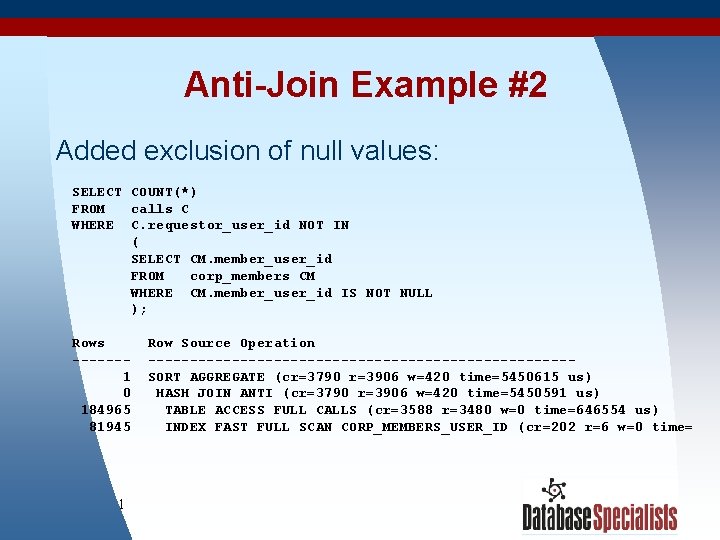 Anti-Join Example #2

Added exclusion of null values:

SELECT COUNT(*)
FROM   calls C
WHERE  C.requestor_user_id NOT IN
       (
       SELECT CM.member_user_id
       FROM   corp_members CM
       WHERE  CM.member_user_id IS NOT NULL
       );

Rows     Row Source Operation
-------  ---------------------------------------------------
      1  SORT AGGREGATE (cr=3790 r=3906 w=420 time=5450615 us)
      0   HASH JOIN ANTI (cr=3790 r=3906 w=420 time=5450591 us)
 184965    TABLE ACCESS FULL CALLS (cr=3588 r=3480 w=0 time=646554 us)
  81945    INDEX FAST FULL SCAN CORP_MEMBERS_USER_ID (cr=202 r=6 w=0 time=

1

DatabaseSpecialists